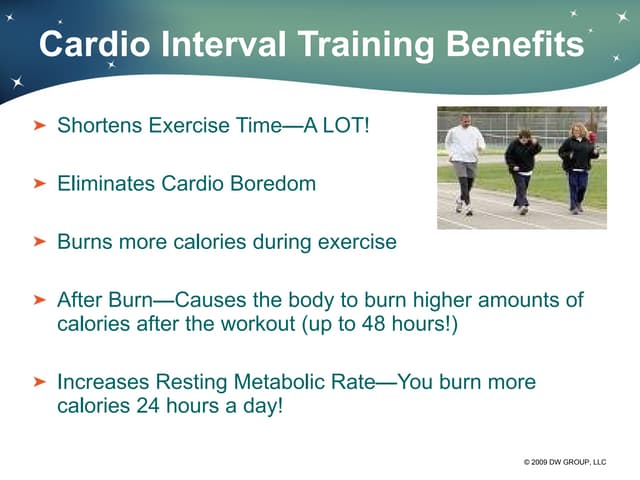 Cardio Interval Training Benefits

➤ Shortens Exercise Time—A LOT!

➤ Eliminates Cardio Boredom

➤ Burns more calories during exercise

➤ After Burn—Causes the body to burn higher amounts of calories after the workout (up to 48 hours!)

➤ Increases Resting Metabolic Rate—You burn more calories 24 hours a day!

© 2009 DW GROUP, LLC